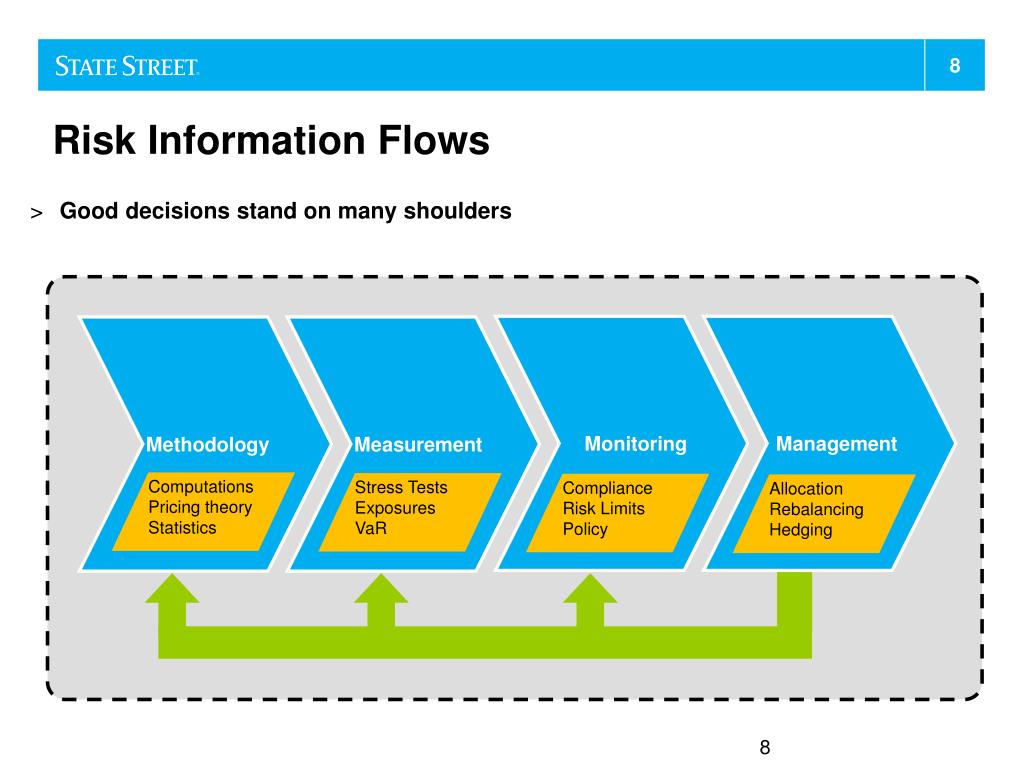 STATE STREET.

8

Risk Information Flows

> Good decisions stand on many shoulders

Methodology

Computations
Pricing theory
Statistics

Measurement

Stress Tests
Exposures
VaR

Monitoring

Compliance
Risk Limits
Policy

Management

Allocation
Rebalancing
Hedging

8